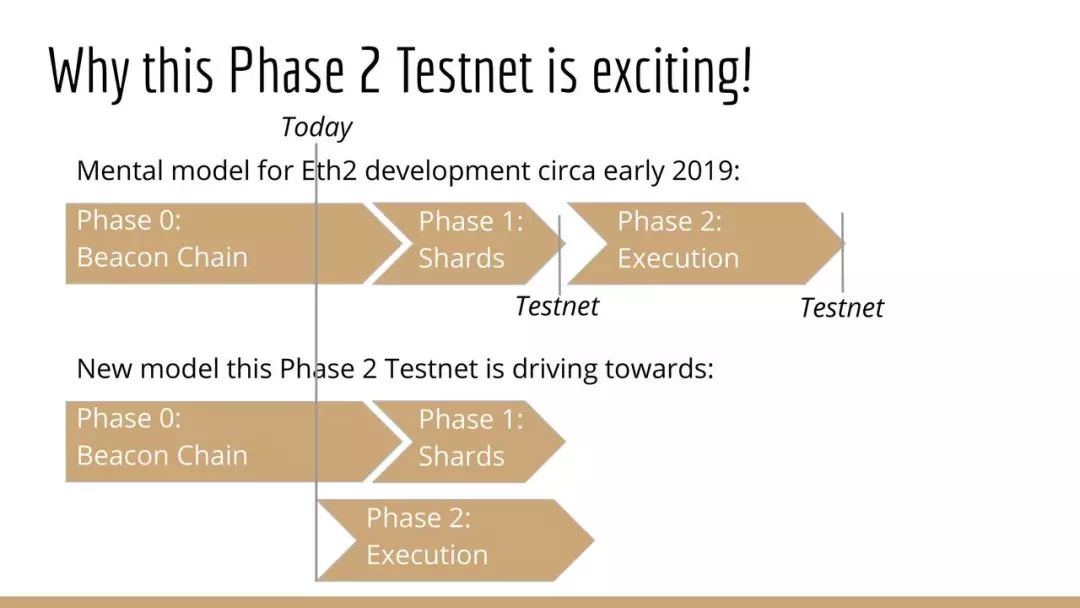 Why this Phase 2 Testnet is exciting!

Today

Mental model for Eth2 development circa early 2019:

Phase 0: Beacon Chain

Phase 1: Shards

Phase 2: Execution

Testnet

Testnet

New model this Phase 2 Testnet is driving towards:

Phase 0: Beacon Chain

Phase 1: Shards

Phase 2: Execution